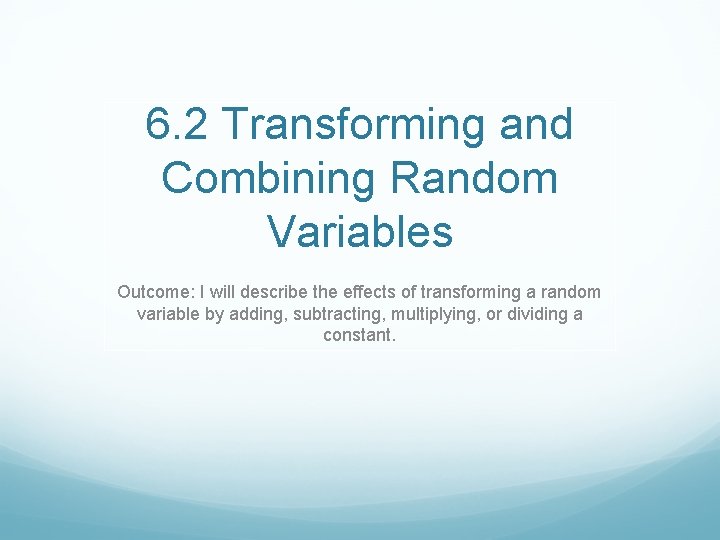 6.2 Transforming and Combining Random Variables

Outcome: I will describe the effects of transforming a random variable by adding, subtracting, multiplying, or dividing a constant.